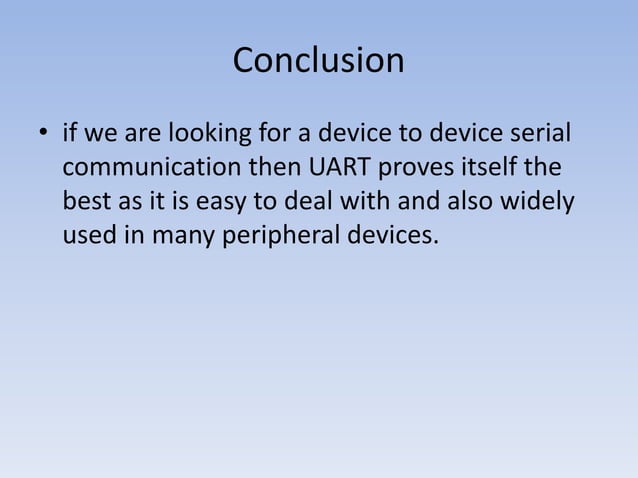 Conclusion

• if we are looking for a device to device serial communication then UART proves itself the best as it is easy to deal with and also widely used in many peripheral devices.